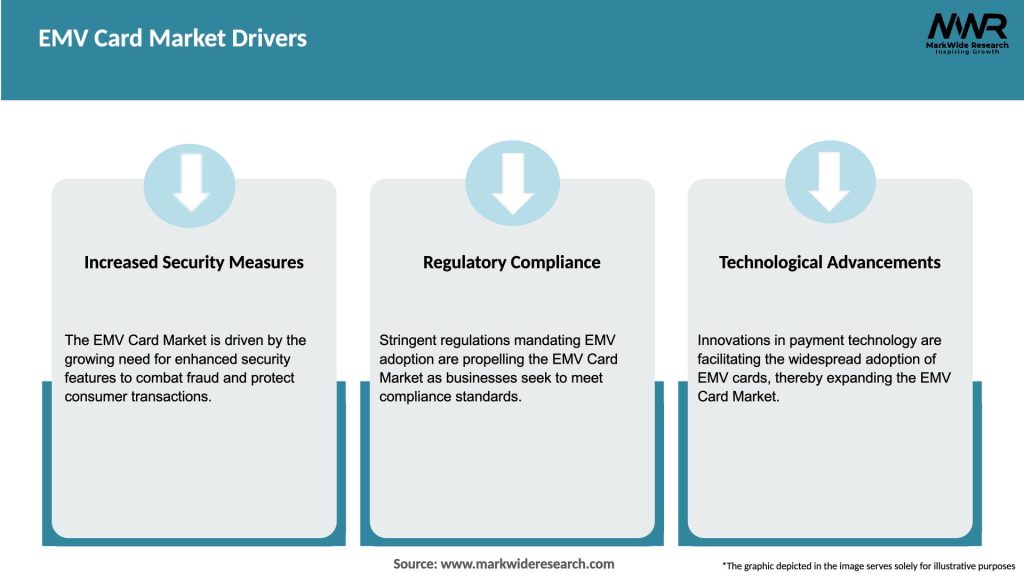 EMV Card Market Drivers

MWR
MarkWide Research
Inspiring Growth

Increased Security Measures

The EMV Card Market is driven by the growing need for enhanced security features to combat fraud and protect consumer transactions.

Regulatory Compliance

Stringent regulations mandating EMV adoption are propelling the EMV Card Market as businesses seek to meet compliance standards.

Technological Advancements

Innovations in payment technology are facilitating the widespread adoption of EMV cards, thereby expanding the EMV Card Market.

Source: www.markwideresearch.com

*The graphic depicted in the image serves solely for illustrative purposes